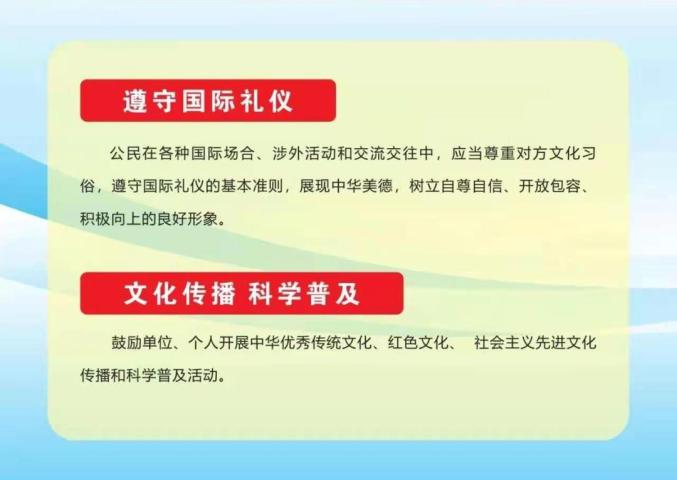 遵守国际礼仪

公民在各种国际场合、涉外活动和交流交往中，应当尊重对方文化习俗，遵守国际礼仪的基本准则，展现中华美德，树立自尊自信、开放包容、积极向上的良好形象。

文化传播 科学普及

鼓励单位、个人开展中华优秀传统文化、红色文化、 社会主义先进文化传播和科学普及活动。